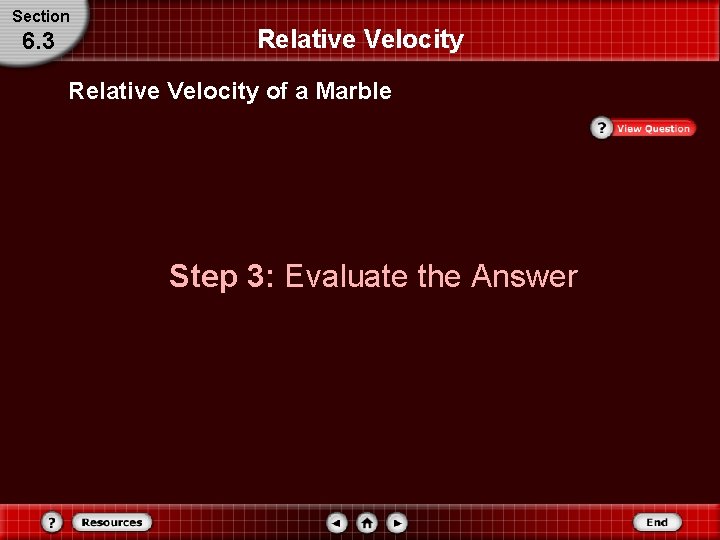 Section
6.3

Relative Velocity

Relative Velocity of a Marble

? View Question

Step 3: Evaluate the Answer

? Resources

End